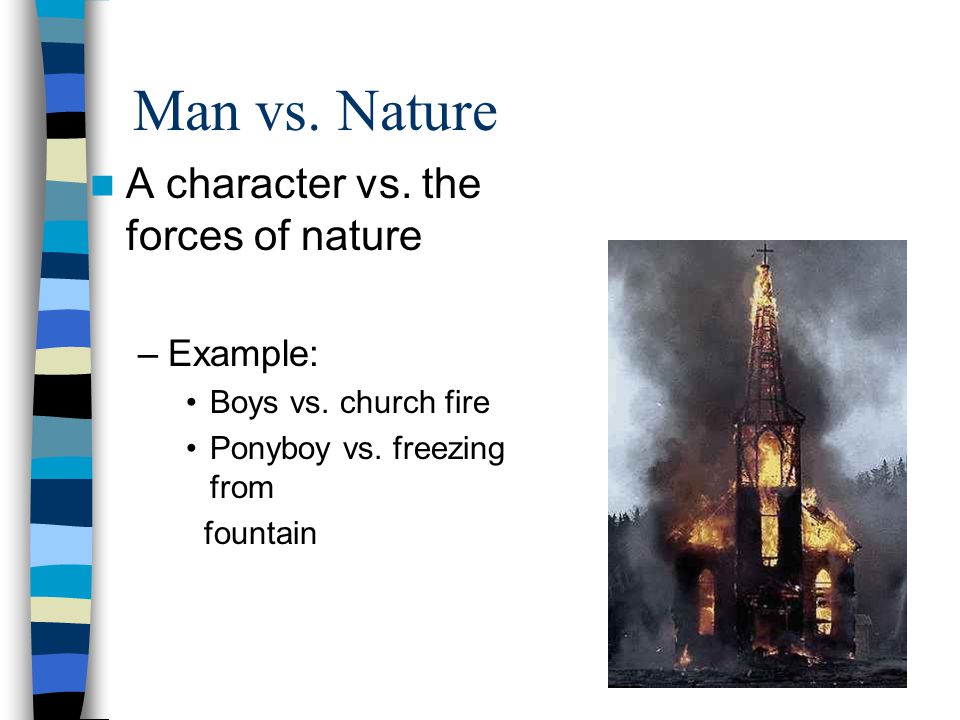 Man vs. Nature

A character vs. the forces of nature

– Example:
• Boys vs. church fire
• Ponyboy vs. freezing from
fountain